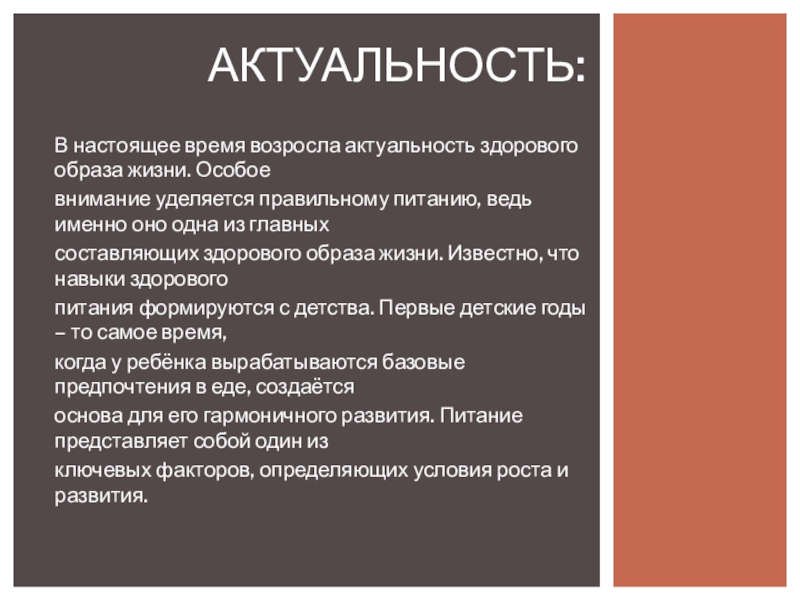 АКТУАЛЬНОСТЬ:

В настоящее время возросла актуальность здорового образа жизни. Особое
внимание уделяется правильному питанию, ведь именно оно одна из главных
составляющих здорового образа жизни. Известно, что навыки здорового
питания формируются с детства. Первые детские годы – то самое время,
когда у ребёнка вырабатываются базовые предпочтения в еде, создаётся
основа для его гармоничного развития. Питание представляет собой один из
ключевых факторов, определяющих условия роста и развития.